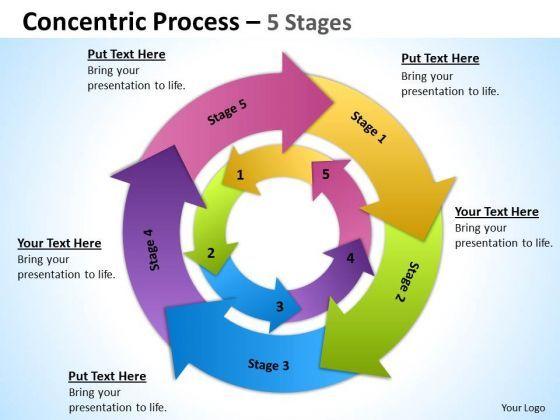 Concentric Process – 5 Stages

Put Text Here
Bring your presentation to life.

Put Text Here
Bring your presentation to life.

Stage 5

Stage 1

1

5

Your Text Here
Bring your presentation to life.

Your Text Here
Bring your presentation to life.

Stage 4

2

4

Stage 2

3

Stage 3

Put Text Here
Bring your presentation to life.

Your Logo